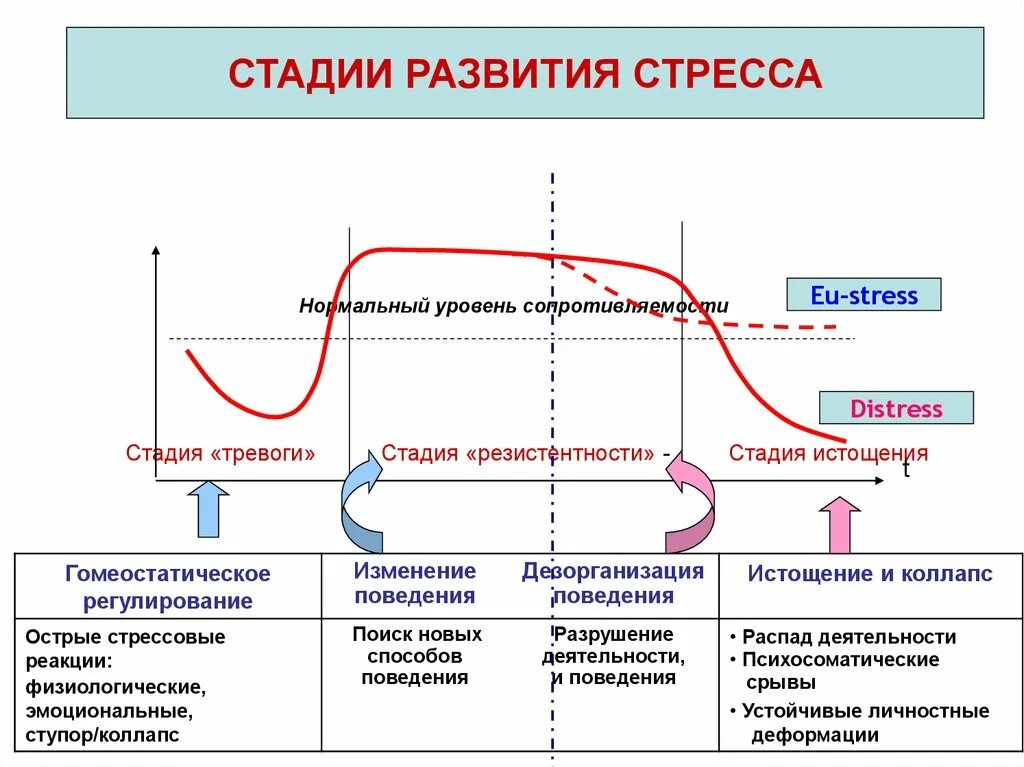 СТАДИИ РАЗВИТИЯ СТРЕССА

Нормальный уровень сопротивляемости

Eu-stress

Distress

Стадия «тревоги»

Стадия «резистентности» -

Стадия истощения

t

| Гомеостатическое регулирование | Изменение поведения | Дезорганизация поведения | Истощение и коллапс |
|---|---|---|---|
| Острые стрессовые реакции: физиологические, эмоциональные, ступор/коллапс | Поиск новых способов поведения | Разрушение деятельности, и поведения | • Распад деятельности • Психосоматические срывы • Устойчивые личностные деформации |